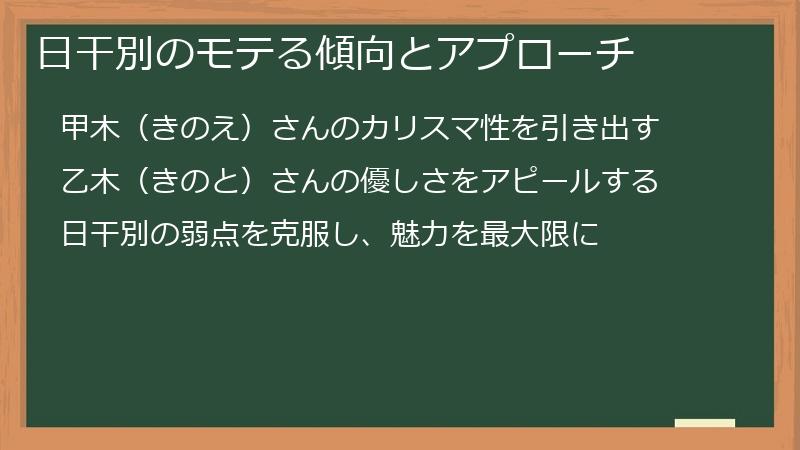 日干別のモテる傾向とアプローチ

甲木（きのえ）さんのカリスマ性を引き出す

乙木（きのと）さんの優しさをアピールする

日干別の弱点を克服し、魅力を最大限に